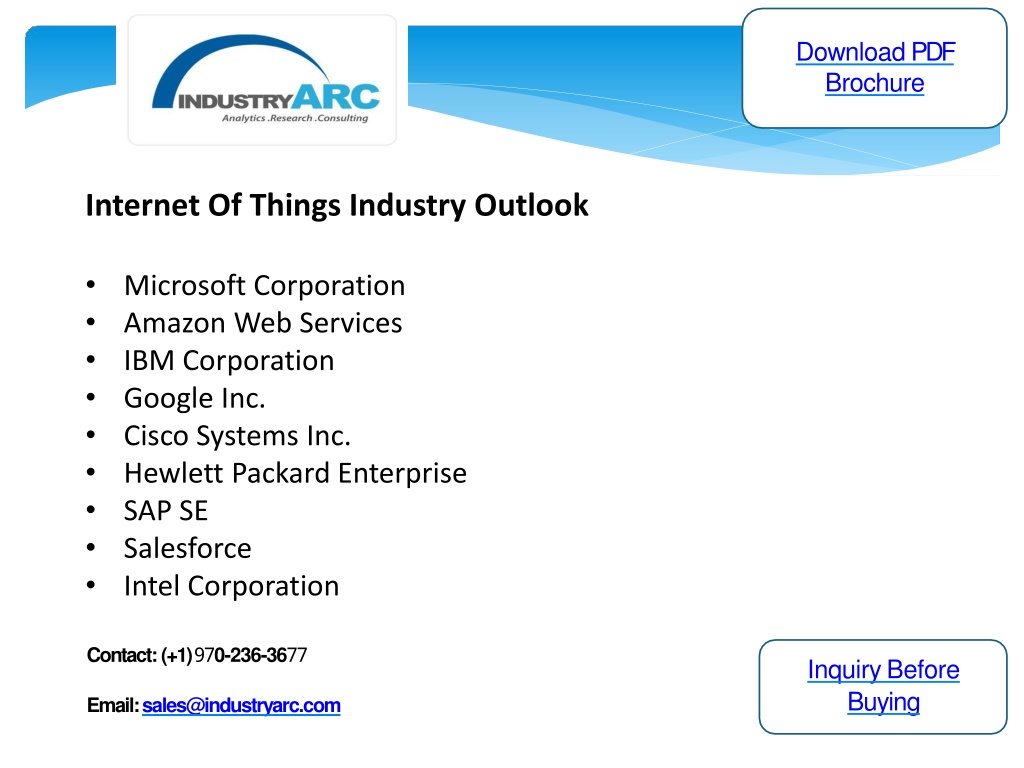 INDUSTRYARC
Analytics .Research .Consulting

Download PDF Brochure

Internet Of Things Industry Outlook

• Microsoft Corporation
• Amazon Web Services
• IBM Corporation
• Google Inc.
• Cisco Systems Inc.
• Hewlett Packard Enterprise
• SAP SE
• Salesforce
• Intel Corporation

Contact: (+1) 970-236-3677

Email: sales@industryarc.com

Inquiry Before Buying